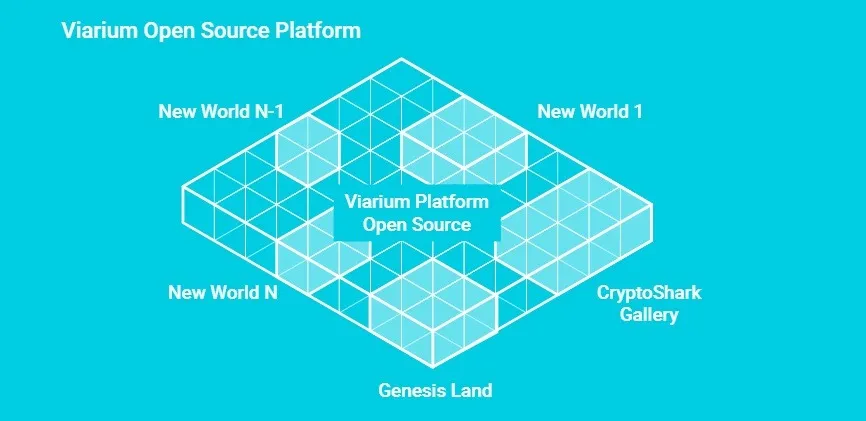 Viarium Open Source Platform

New World N-1

New World 1

Viarium Platform Open Source

New World N

CryptoShark Gallery

Genesis Land